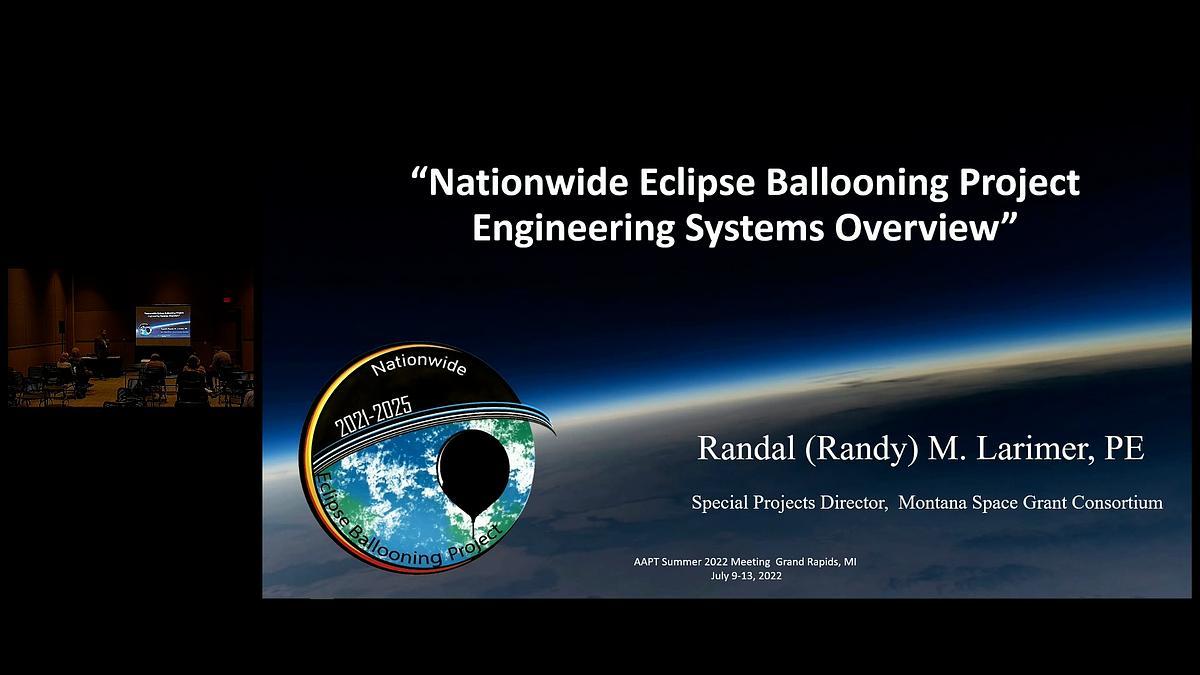 “Nationwide Eclipse Ballooning Project Engineering Systems Overview”

Nationwide
2021-2025
Eclipse Ballooning Project

Randal (Randy) M. Larimer, PE

Special Projects Director, Montana Space Grant Consortium

AAPT Summer 2022 Meeting Grand Rapids, MI
July 9-13, 2022